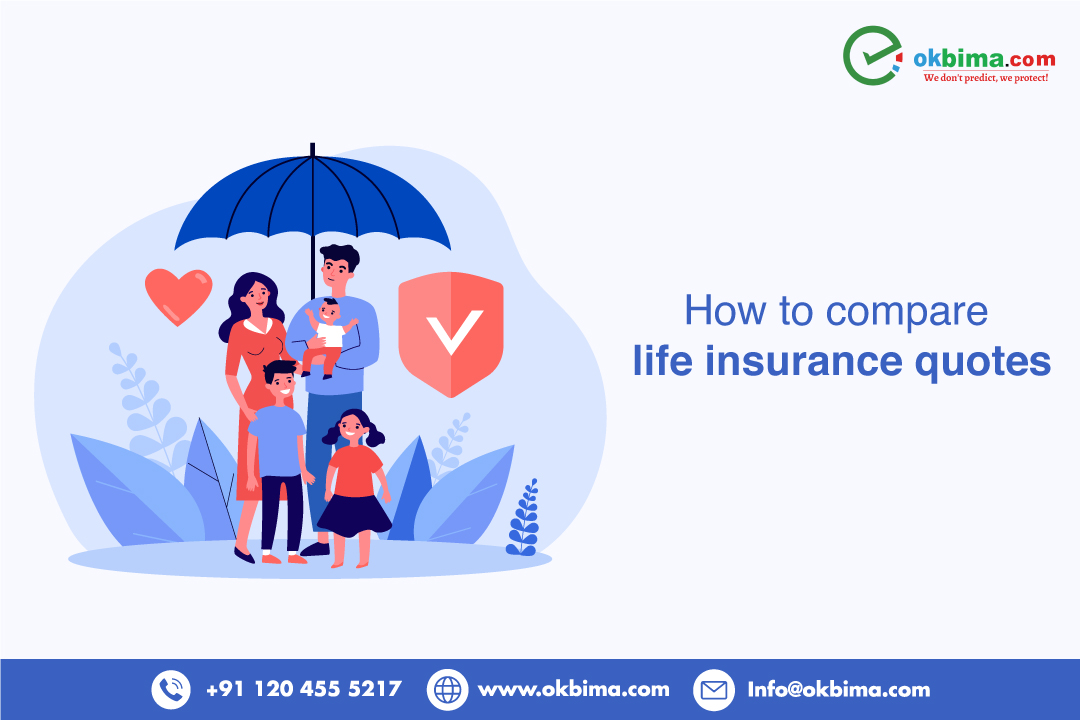 okbima.com
We don't predict, we protect!

How to compare
life insurance quotes

+91 120 455 5217 www.okbima.com Info@okbima.com